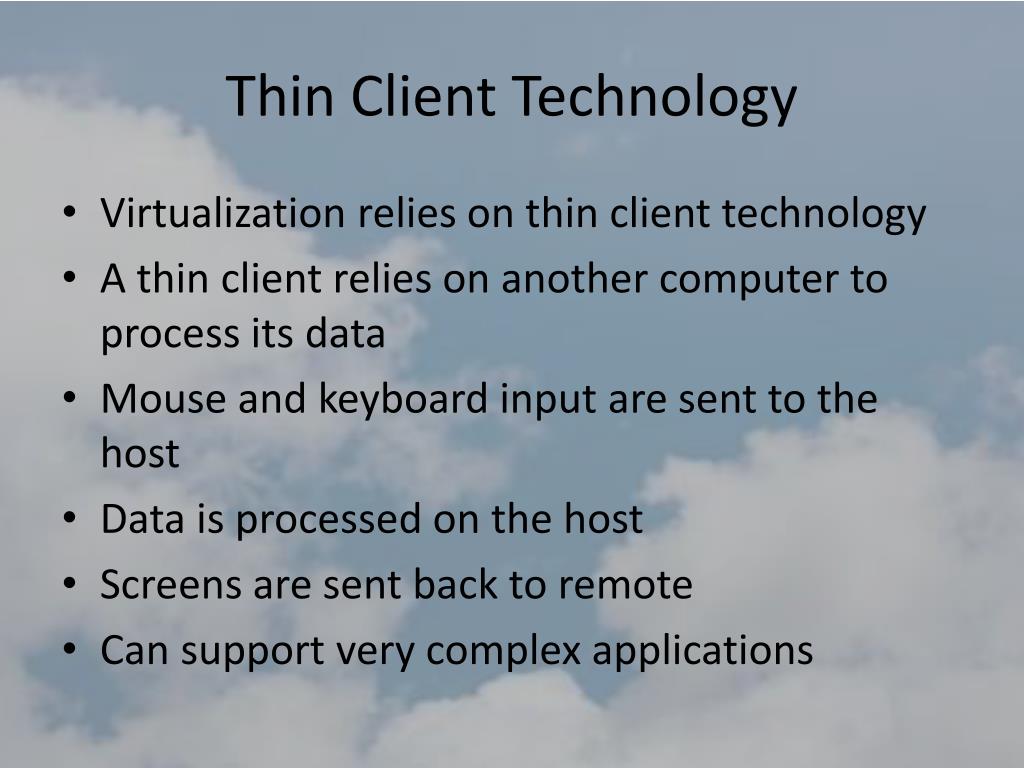 Thin Client Technology

• Virtualization relies on thin client technology
• A thin client relies on another computer to process its data
• Mouse and keyboard input are sent to the host
• Data is processed on the host
• Screens are sent back to remote
• Can support very complex applications